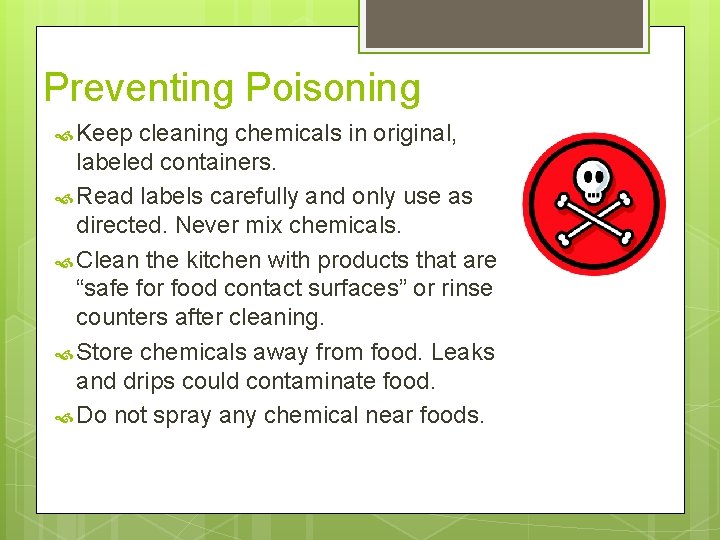 Preventing Poisoning

Keep cleaning chemicals in original, labeled containers.

Read labels carefully and only use as directed. Never mix chemicals.

Clean the kitchen with products that are “safe for food contact surfaces” or rinse counters after cleaning.

Store chemicals away from food. Leaks and drips could contaminate food.

Do not spray any chemical near foods.